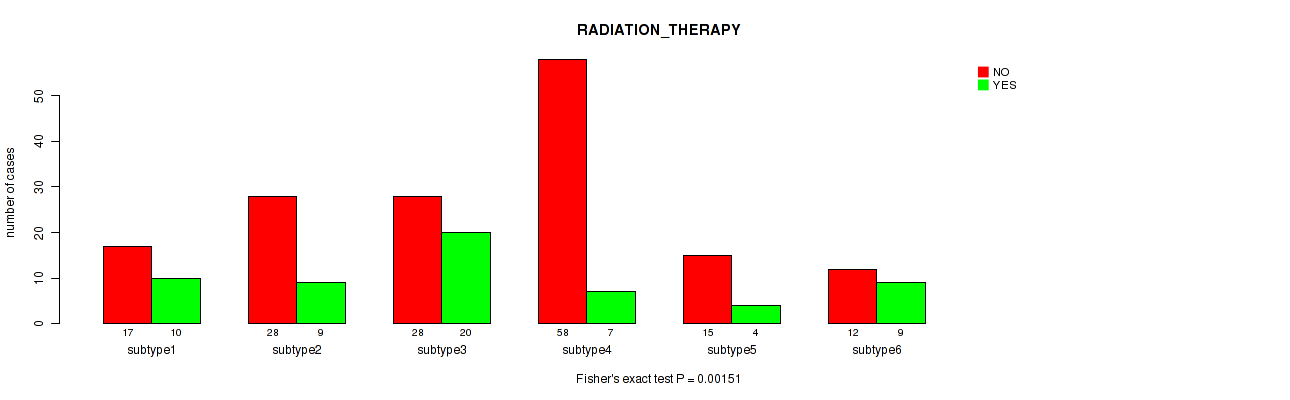 RADIATION_THERAPY

NO
YES

number of cases

0
10
20
30
40
50

17 10
subtype1

28 9
subtype2

28 20
subtype3

58 7
subtype4

15 4
subtype5

12 9
subtype6

Fisher's exact test P = 0.00151